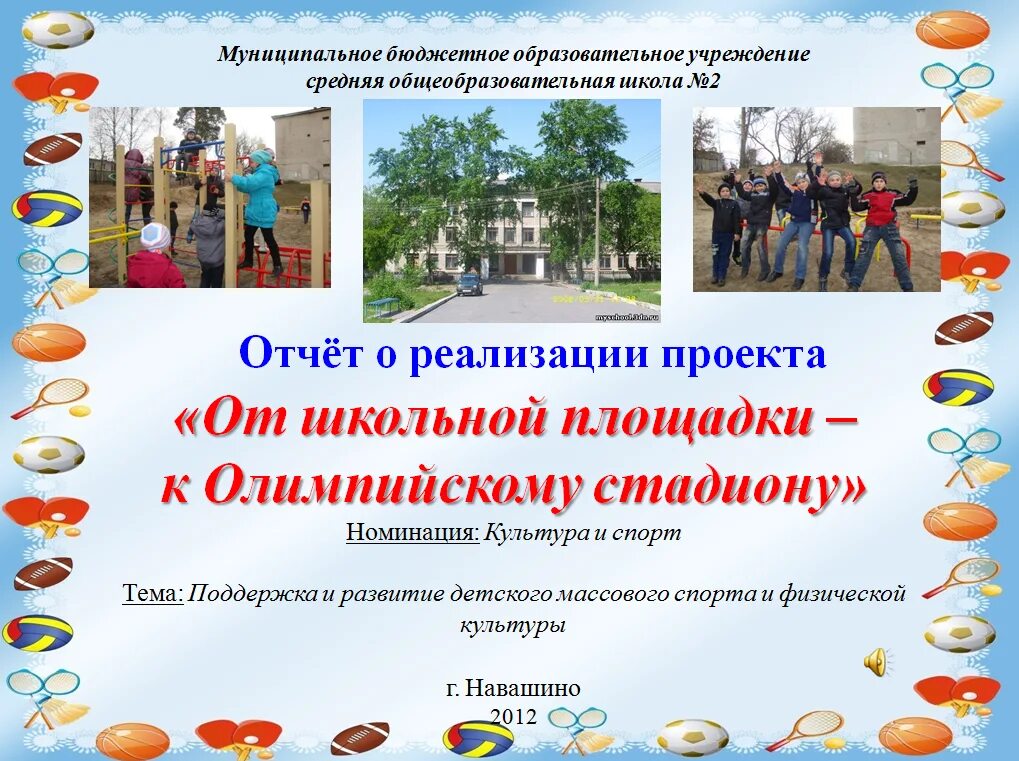 Муниципальное бюджетное образовательное учреждение
средняя общеобразовательная школа №2

myschool.3dn.ru

Отчёт о реализации проекта
«От школьной площадки –
к Олимпийскому стадиону»

Номинация: Культура и спорт

Тема: Поддержка и развитие детского массового спорта и физической культуры

г. Навашино
2012